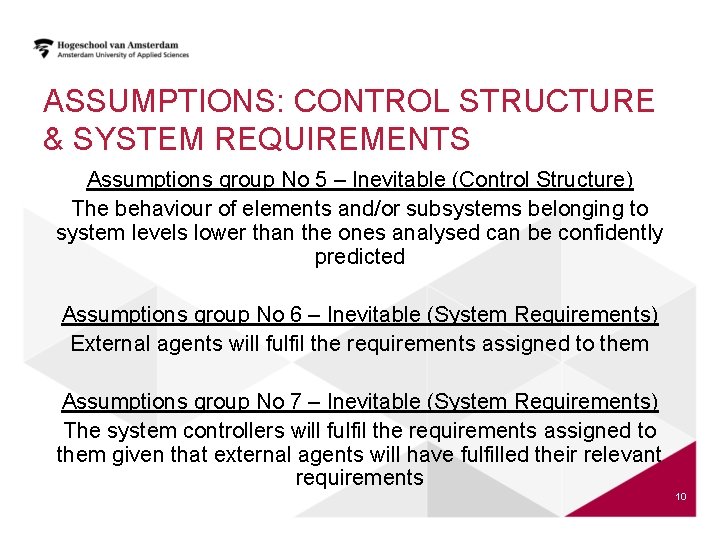 Hogeschool van Amsterdam
Amsterdam University of Applied Sciences

ASSUMPTIONS: CONTROL STRUCTURE & SYSTEM REQUIREMENTS

Assumptions group No 5 – Inevitable (Control Structure)

The behaviour of elements and/or subsystems belonging to system levels lower than the ones analysed can be confidently predicted

Assumptions group No 6 – Inevitable (System Requirements)

External agents will fulfil the requirements assigned to them

Assumptions group No 7 – Inevitable (System Requirements)

The system controllers will fulfil the requirements assigned to them given that external agents will have fulfilled their relevant requirements

10